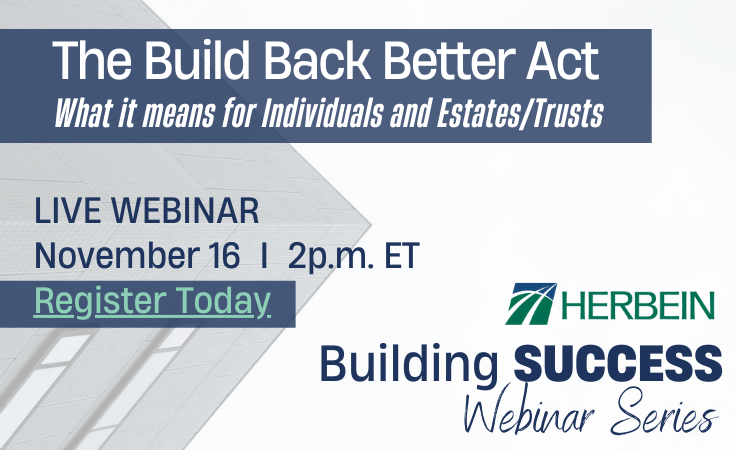 The Build Back Better Act
What it means for Individuals and Estates/Trusts

LIVE WEBINAR
November 16 I 2p.m. ET
Register Today

HERBEIN
Building SUCCESS
Webinar Series